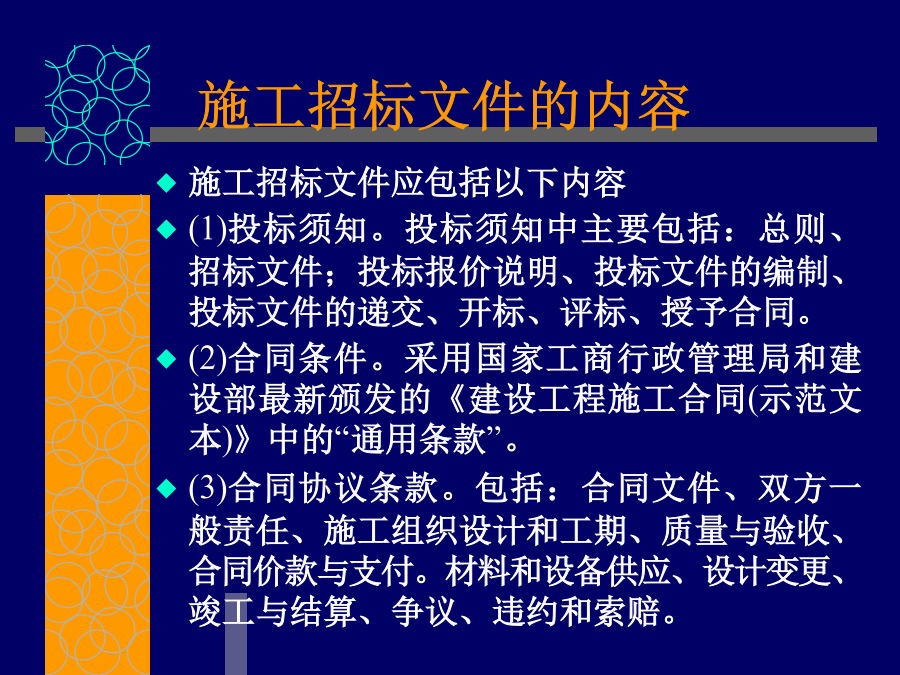 施工招标文件的内容

◆ 施工招标文件应包括以下内容

◆ (1)投标须知。投标须知中主要包括：总则、招标文件；投标报价说明、投标文件的编制、投标文件的递交、开标、评标、授予合同。

◆ (2)合同条件。采用国家工商行政管理局和建设部最新颁发的《建设工程施工合同(示范文本)》中的“通用条款”。

◆ (3)合同协议条款。包括：合同文件、双方一般责任、施工组织设计和工期、质量与验收、合同价款与支付。材料和设备供应、设计变更、竣工与结算、争议、违约和索赔。